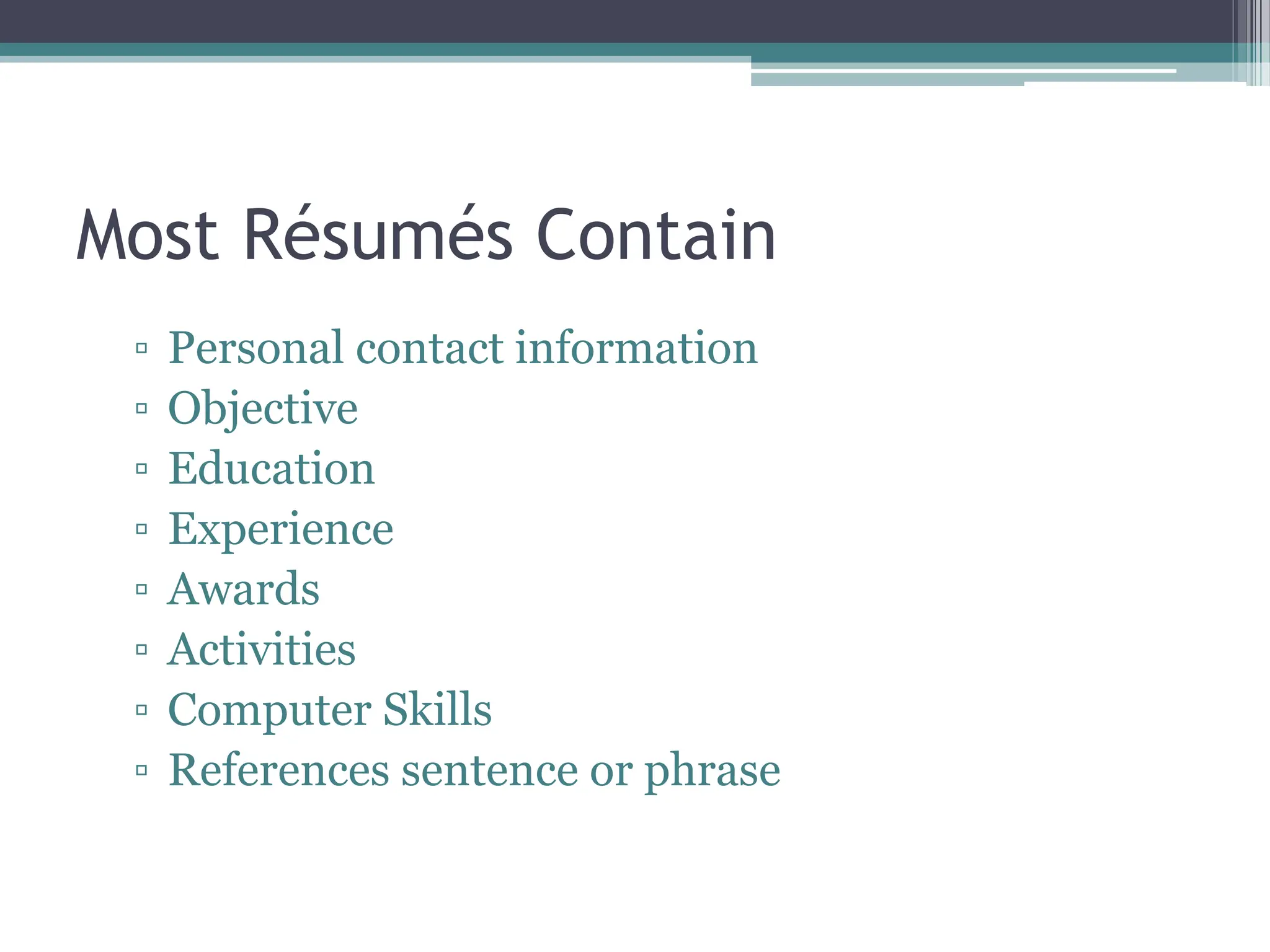 Most Résumés Contain

▫ Personal contact information
▫ Objective
▫ Education
▫ Experience
▫ Awards
▫ Activities
▫ Computer Skills
▫ References sentence or phrase